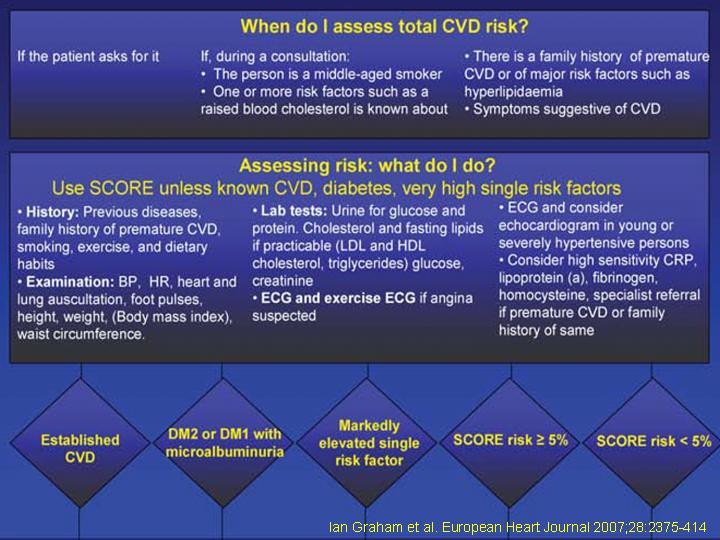 When do I assess total CVD risk?

If the patient asks for it

If, during a consultation:
• The person is a middle-aged smoker
• One or more risk factors such as a raised blood cholesterol is known about

• There is a family history of premature CVD or of major risk factors such as hyperlipidaemia
• Symptoms suggestive of CVD

Assessing risk: what do I do?
Use SCORE unless known CVD, diabetes, very high single risk factors

• History: Previous diseases, family history of premature CVD, smoking, exercise, and dietary habits
• Examination: BP, HR, heart and lung auscultation, foot pulses, height, weight, (Body mass index), waist circumference.

• Lab tests: Urine for glucose and protein. Cholesterol and fasting lipids if practicable (LDL and HDL cholesterol, triglycerides) glucose, creatinine
• ECG and exercise ECG if angina suspected

• ECG and consider echocardiogram in young or severely hypertensive persons
• Consider high sensitivity CRP, lipoprotein (a), fibrinogen, homocysteine, specialist referral if premature CVD or family history of same

Established CVD

DM2 or DM1 with microalbuminuria

Markedly elevated single risk factor

SCORE risk ≥ 5%

SCORE risk < 5%

Ian Graham et al. European Heart Journal 2007;28:2375-414